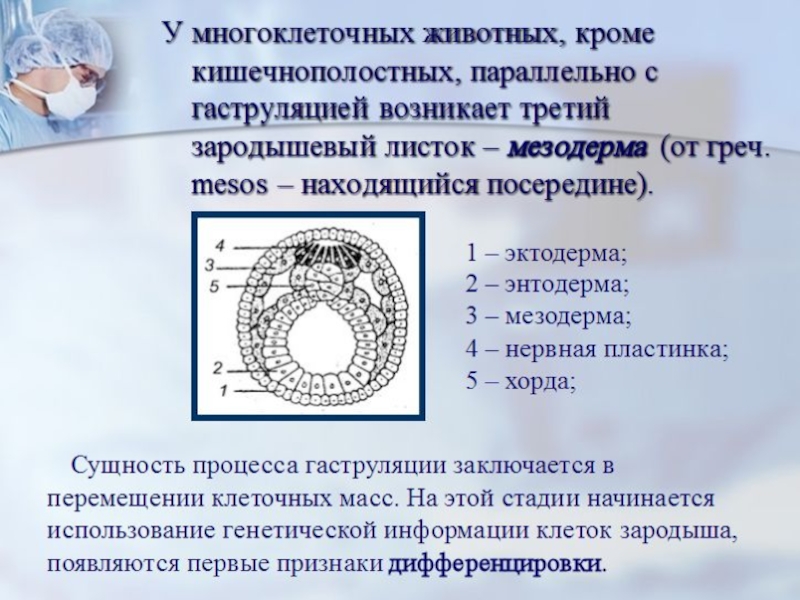 У многоклеточных животных, кроме кишечнополостных, параллельно с гаструляцией возникает третий зародышевый листок – мезодерма (от греч. mesos – находящийся посередине).

4
3
5
2
1

1 – эктодерма;
2 – энтодерма;
3 – мезодерма;
4 – нервная пластинка;
5 – хорда;

Сущность процесса гаструляции заключается в перемещении клеточных масс. На этой стадии начинается использование генетической информации клеток зародыша, появляются первые признаки дифференцировки.